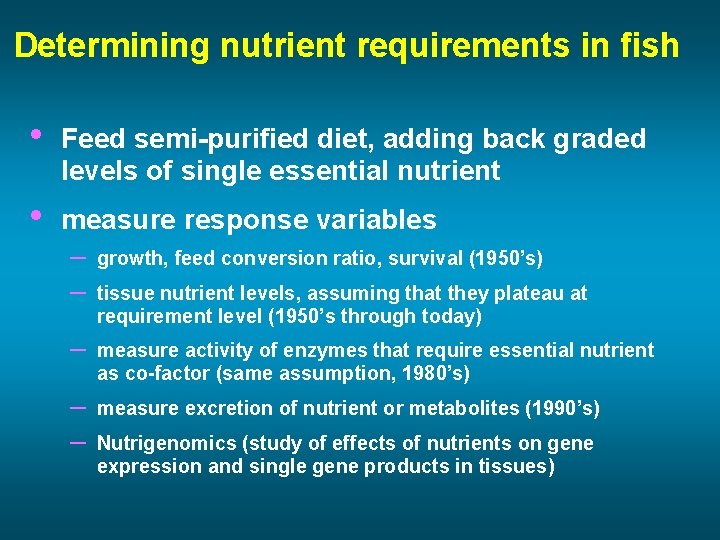 Determining nutrient requirements in fish

• Feed semi-purified diet, adding back graded levels of single essential nutrient

• measure response variables

– growth, feed conversion ratio, survival (1950’s)

– tissue nutrient levels, assuming that they plateau at requirement level (1950’s through today)

– measure activity of enzymes that require essential nutrient as co-factor (same assumption, 1980’s)

– measure excretion of nutrient or metabolites (1990’s)

– Nutrigenomics (study of effects of nutrients on gene expression and single gene products in tissues)